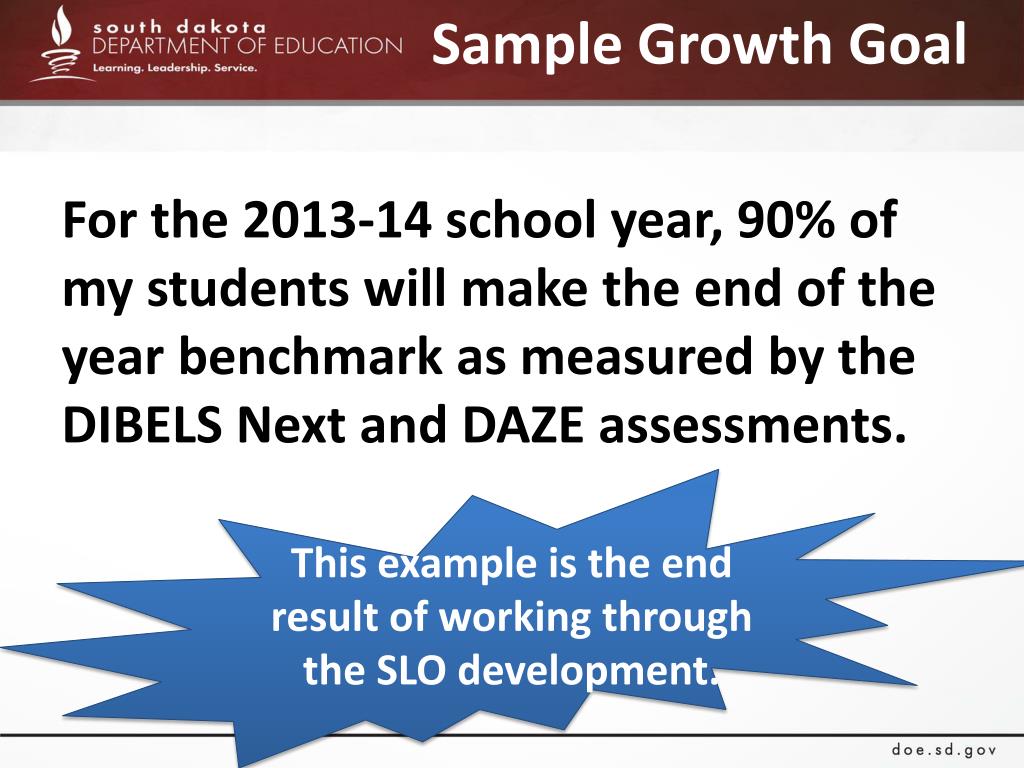 south dakota
DEPARTMENT OF EDUCATION
Learning. Leadership. Service.

Sample Growth Goal

For the 2013-14 school year, 90% of my students will make the end of the year benchmark as measured by the DIBELS Next and DAZE assessments.

This example is the end result of working through the SLO development.

doe.sd.gov